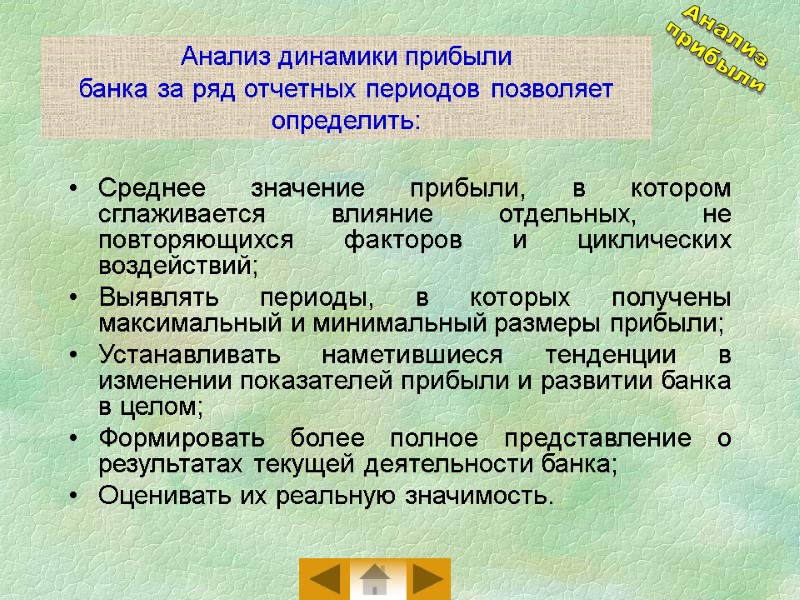 Анализ прибыли

Анализ динамики прибыли банка за ряд отчетных периодов позволяет определить:

• Среднее значение прибыли, в котором сглаживается влияние отдельных, не повторяющихся факторов и циклических воздействий;
• Выявлять периоды, в которых получены максимальный и минимальный размеры прибыли;
• Устанавливать наметившиеся тенденции в изменении показателей прибыли и развитии банка в целом;
• Формировать более полное представление о результатах текущей деятельности банка;
• Оценивать их реальную значимость.